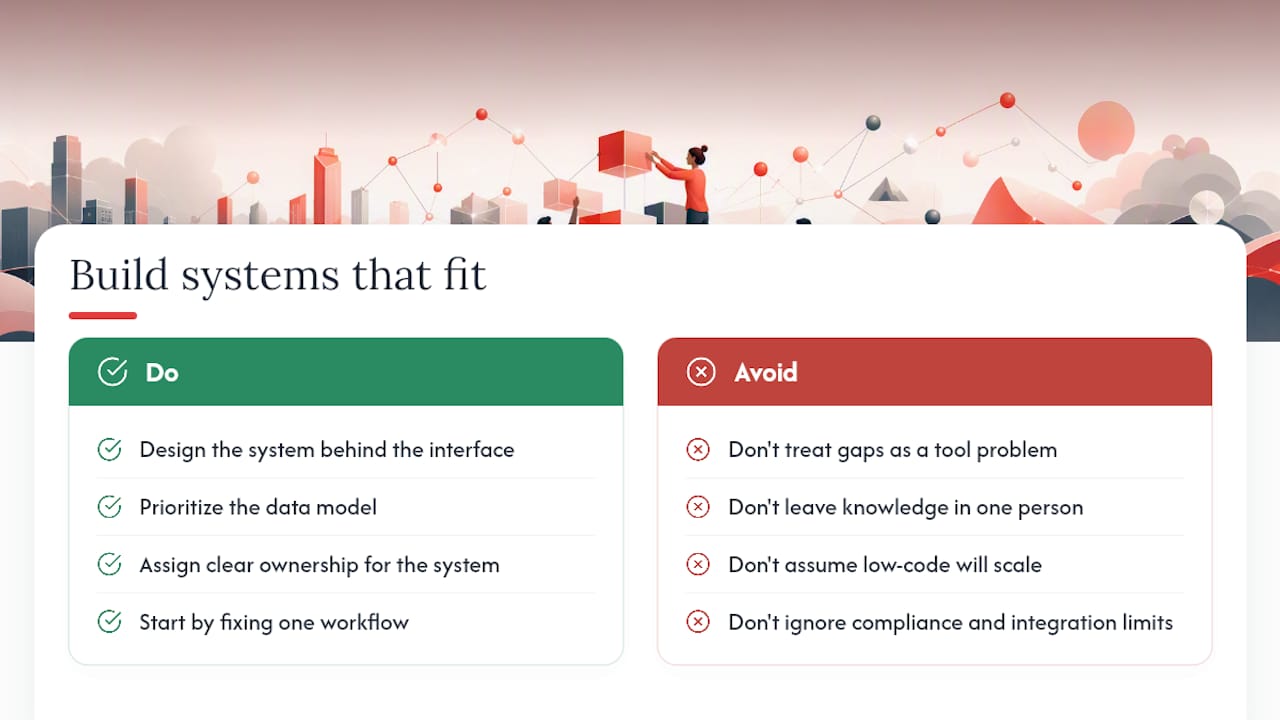 Build systems that fit

Do

Design the system behind the interface

Prioritize the data model

Assign clear ownership for the system

Start by fixing one workflow

Avoid

Don't treat gaps as a tool problem

Don't leave knowledge in one person

Don't assume low-code will scale

Don't ignore compliance and integration limits